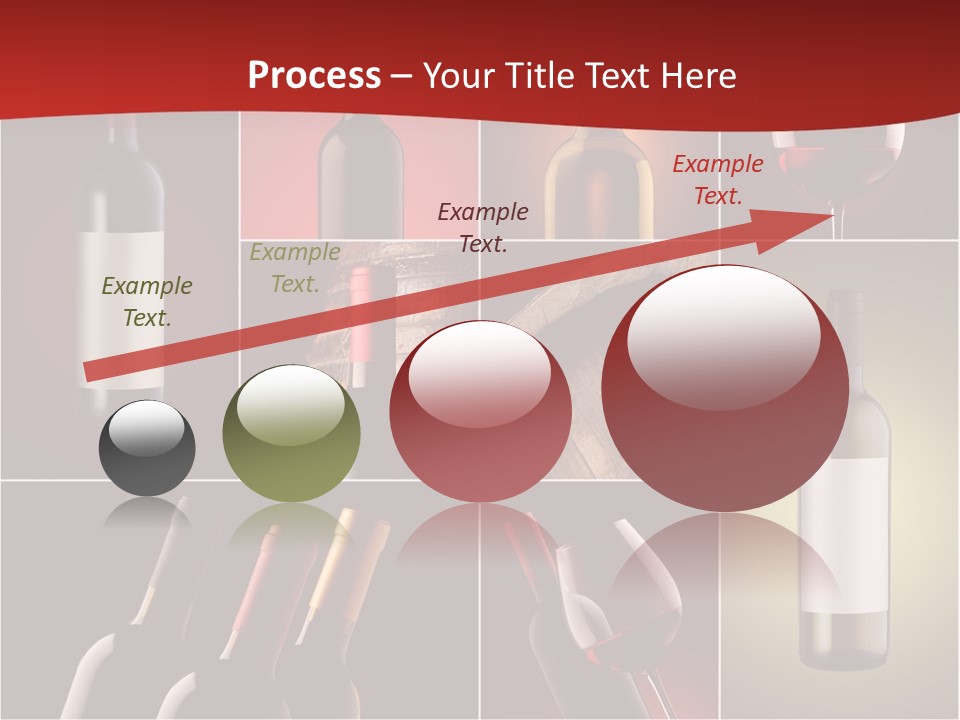 Process – Your Title Text Here

Example Text.

Example Text.

Example Text.

Example Text.